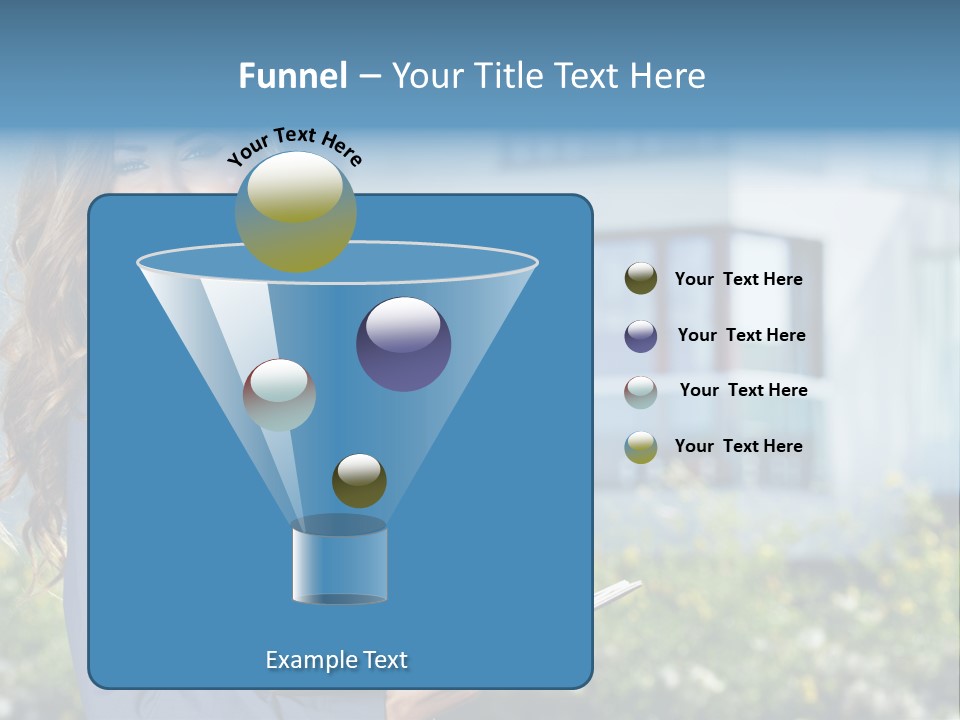 Funnel – Your Title Text Here

Your Text Here

Your Text Here

Your Text Here

Your Text Here

Your Text Here

Example Text